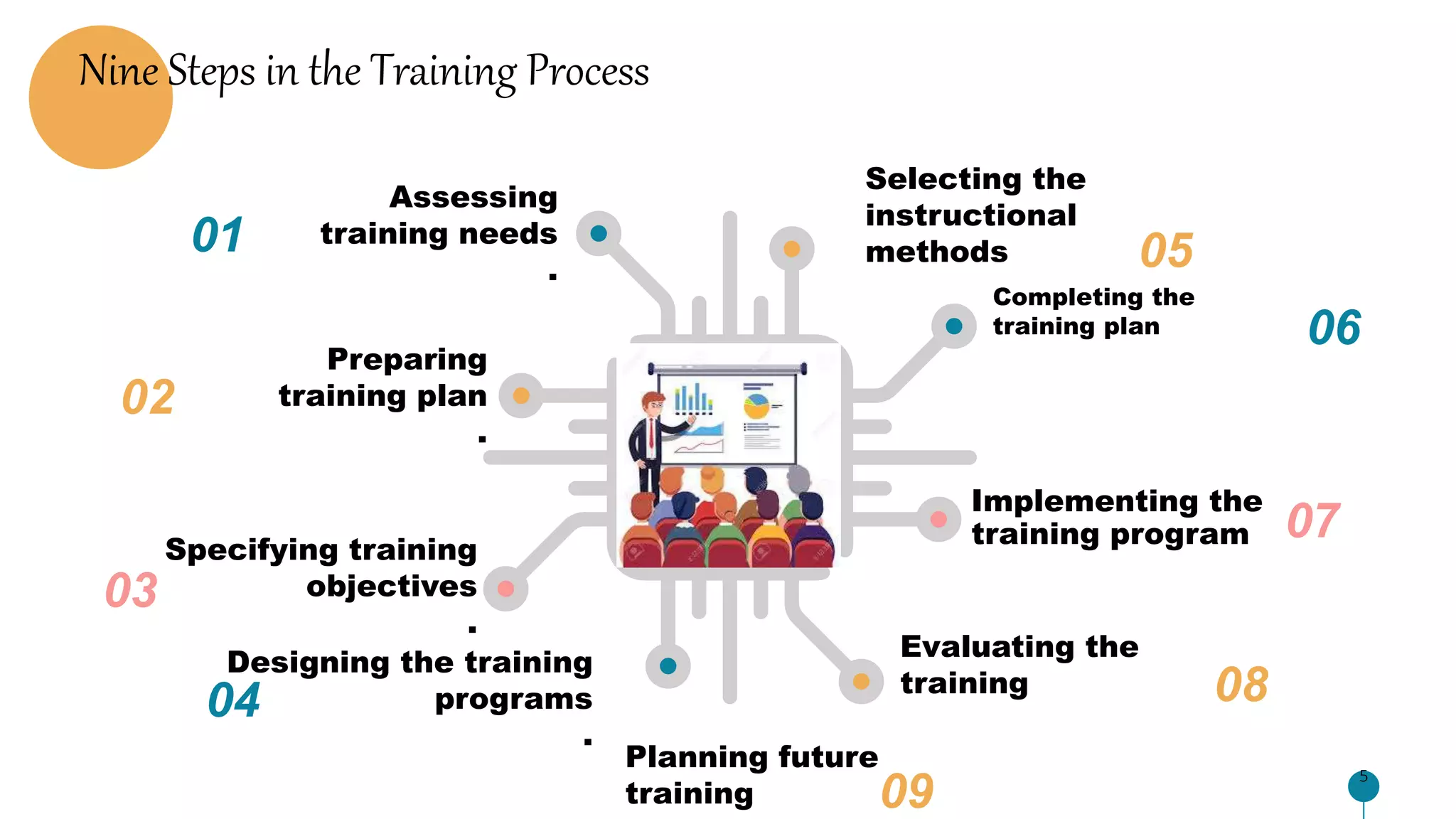 Nine Steps in the Training Process

01 Assessing training needs
.

02 Preparing training plan
.

03 Specifying training objectives
.

04 Designing the training programs
.

Selecting the instructional methods 05

Completing the training plan 06

Implementing the training program 07

Evaluating the training 08

Planning future training 09

5